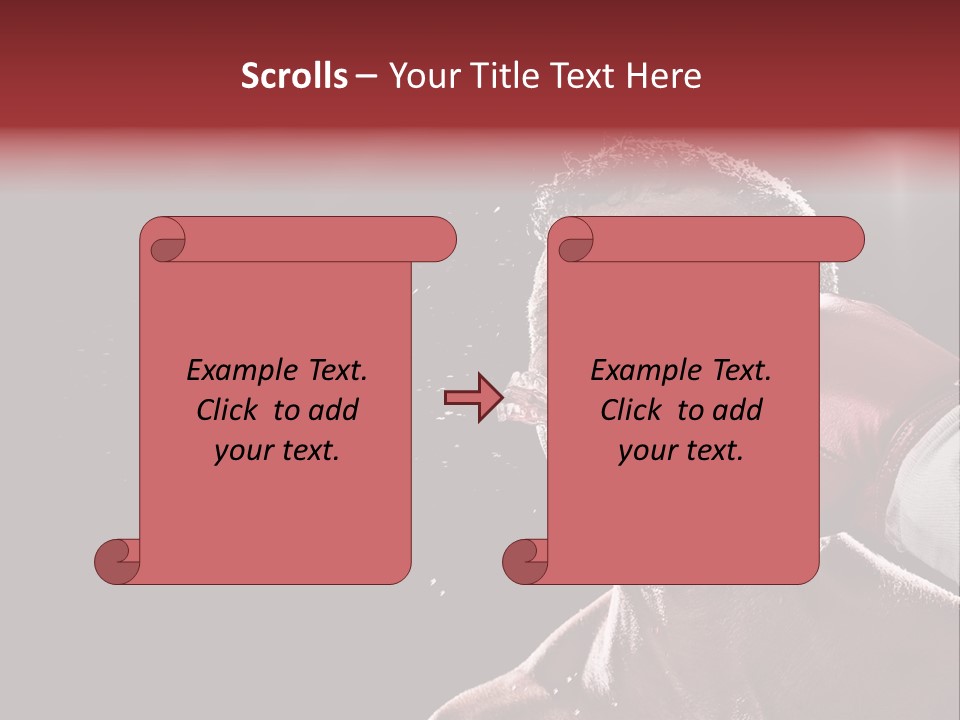 Scrolls – Your Title Text Here

Example Text. Click to add your text.

Example Text. Click to add your text.